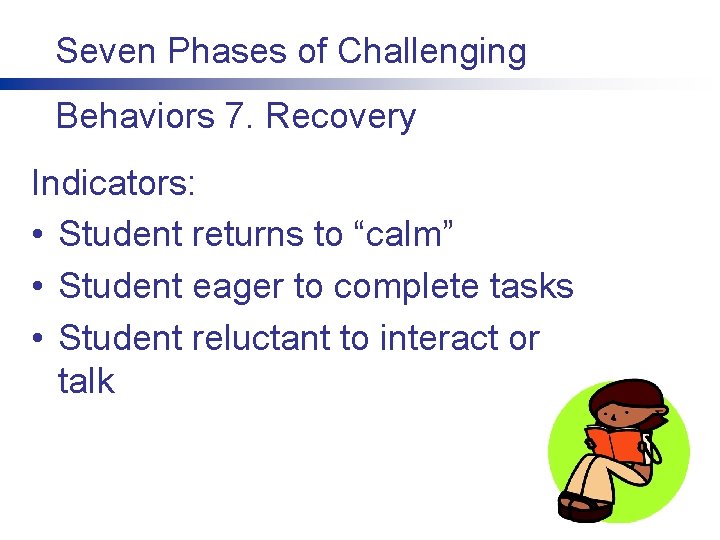 Seven Phases of Challenging

Behaviors 7. Recovery

Indicators:
• Student returns to “calm”
• Student eager to complete tasks
• Student reluctant to interact or talk